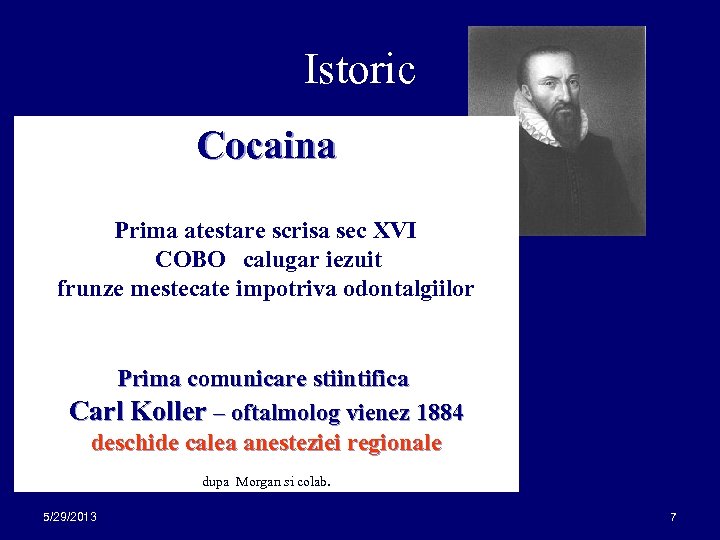 Istoric

Cocaina

Prima atestare scrisa sec XVI
COBO calugar iezuit
frunze mestecate impotriva odontalgiilor

Prima comunicare stiintifica
Carl Koller – oftalmolog vienez 1884
deschide calea anesteziei regionale

dupa Morgan si colab.

5/29/2013

7